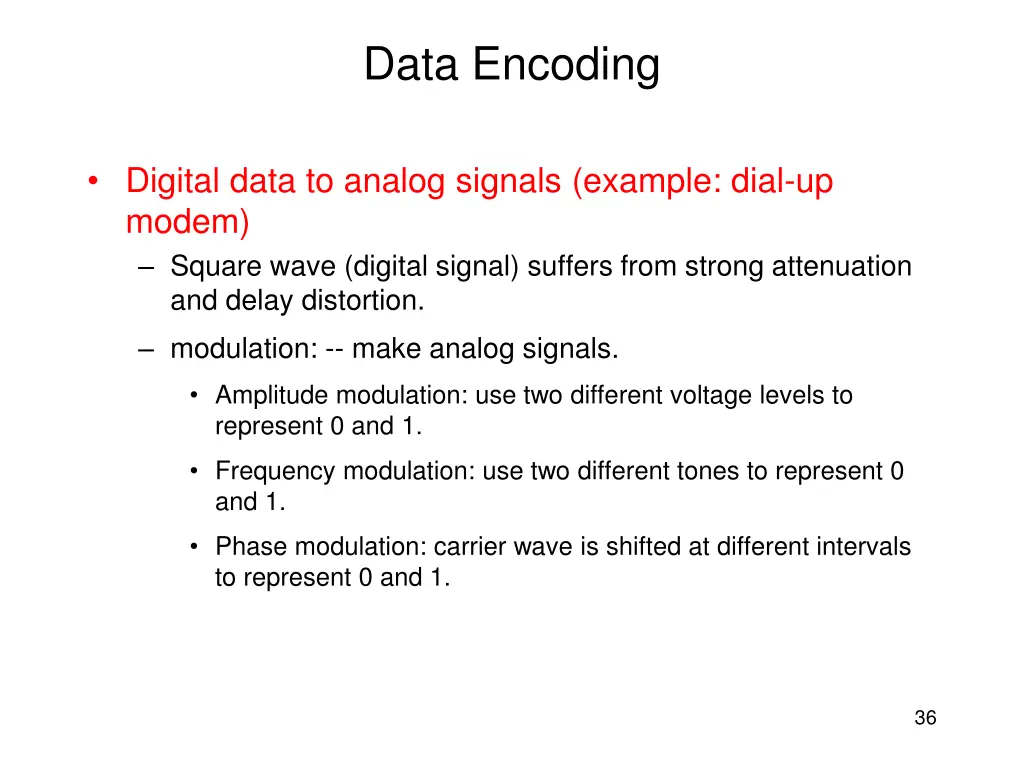 Data Encoding

• Digital data to analog signals (example: dial-up modem)
– Square wave (digital signal) suffers from strong attenuation and delay distortion.
– modulation: -- make analog signals.
• Amplitude modulation: use two different voltage levels to represent 0 and 1.
• Frequency modulation: use two different tones to represent 0 and 1.
• Phase modulation: carrier wave is shifted at different intervals to represent 0 and 1.

36